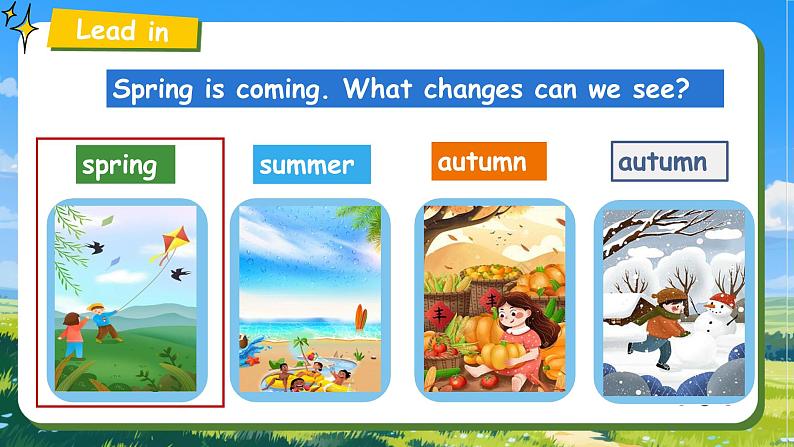 Lead in

Spring is coming. What changes can we see?

spring

summer

autumn

autumn

丰

丰